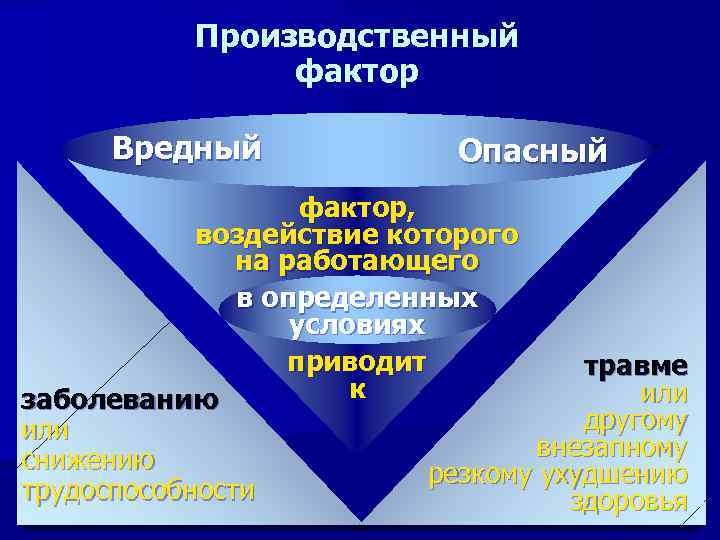 Производственный фактор

Вредный

Опасный

фактор, воздействие которого на работающего

в определенных условиях

приводит к

заболеванию или снижению трудоспособности

травме или другому внезапному резкому ухудшению здоровья